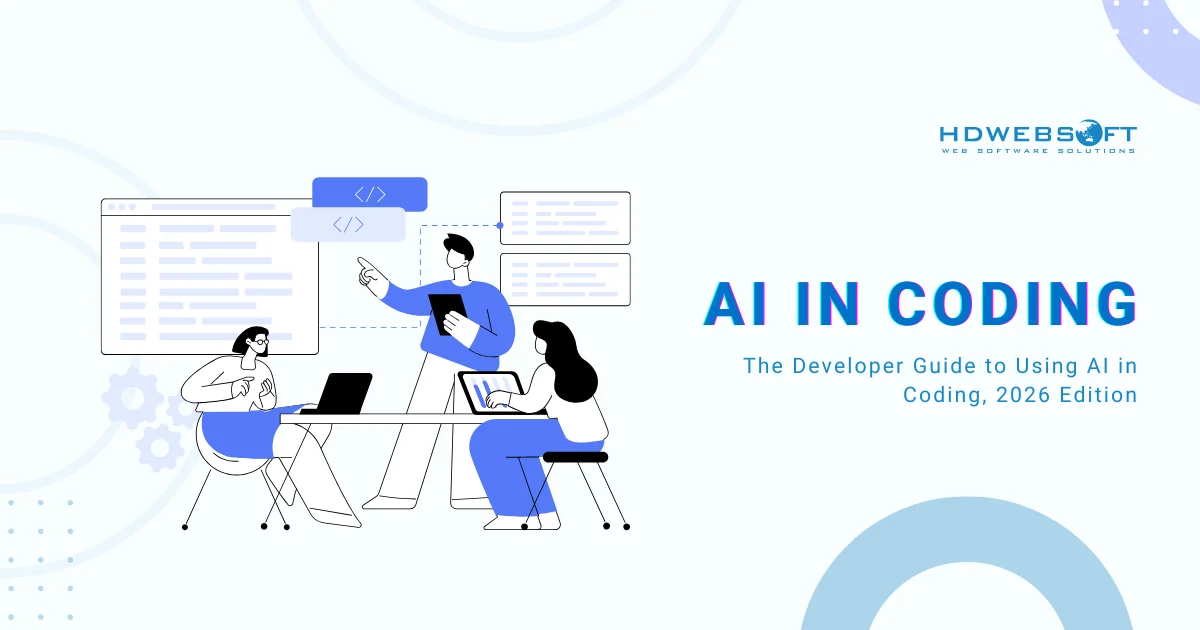 HDWEBSOFT
WEB SOFTWARE SOLUTIONS

</>
</>

AI IN CODING

The Developer Guide to Using AI in Coding, 2026 Edition